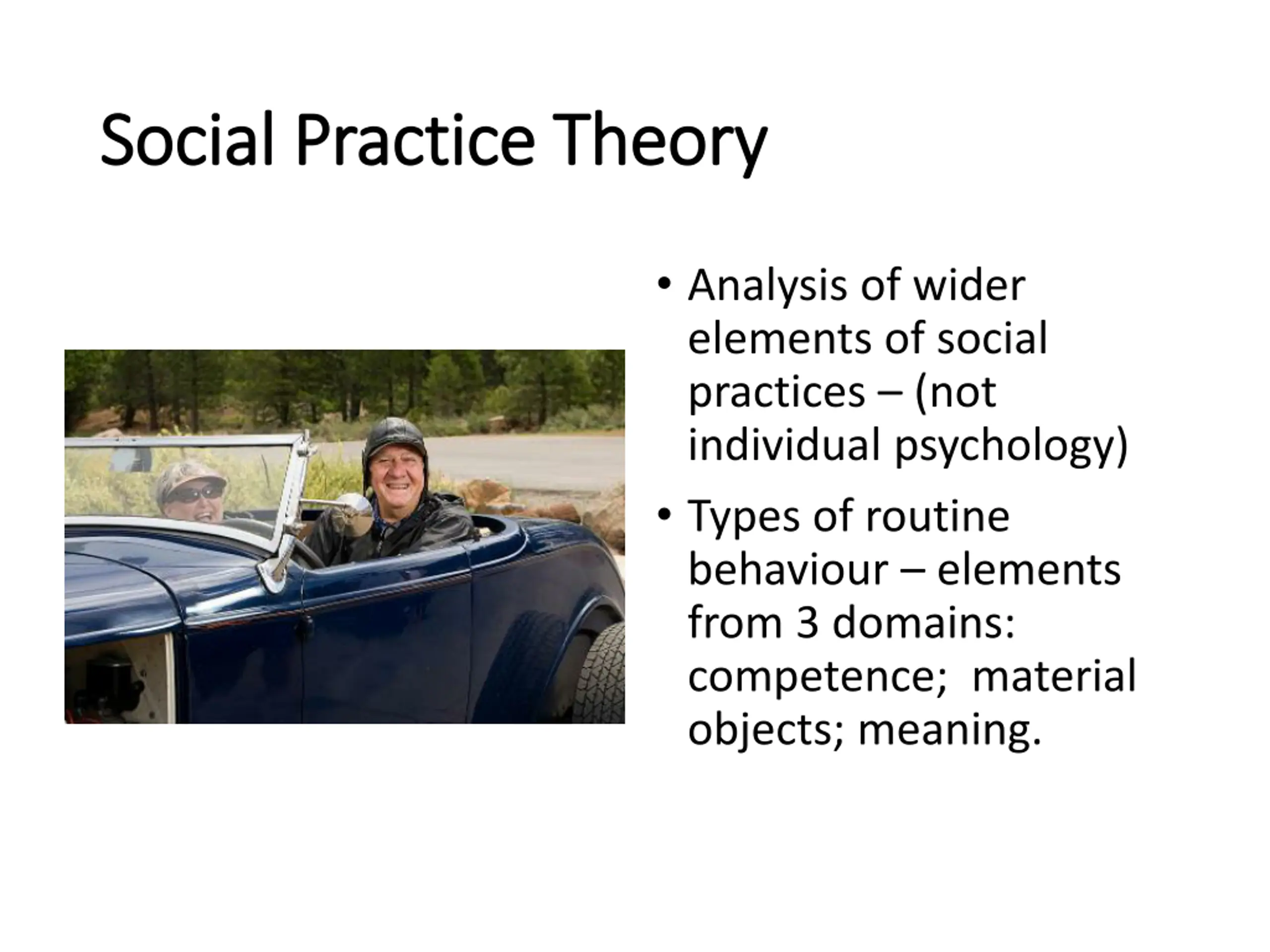 Social Practice Theory

• Analysis of wider elements of social practices – (not individual psychology)

• Types of routine behaviour – elements from 3 domains: competence; material objects; meaning.